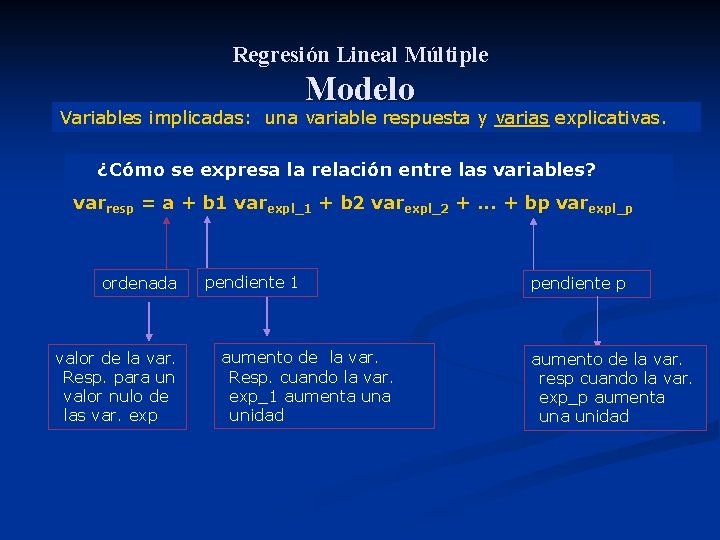 Regresión Lineal Múltiple

Modelo

Variables implicadas: una variable respuesta y varias explicativas.

¿Cómo se expresa la relación entre las variables?

$var_{resp} = a + b1\ var_{expl\_1} + b2\ var_{expl\_2} + \ldots + bp\ var_{expl\_p}$

ordenada

pendiente 1

pendiente p

valor de la var. Resp. para un valor nulo de las var. exp

aumento de la var. Resp. cuando la var. exp_1 aumenta una unidad

aumento de la var. resp cuando la var. exp_p aumenta una unidad